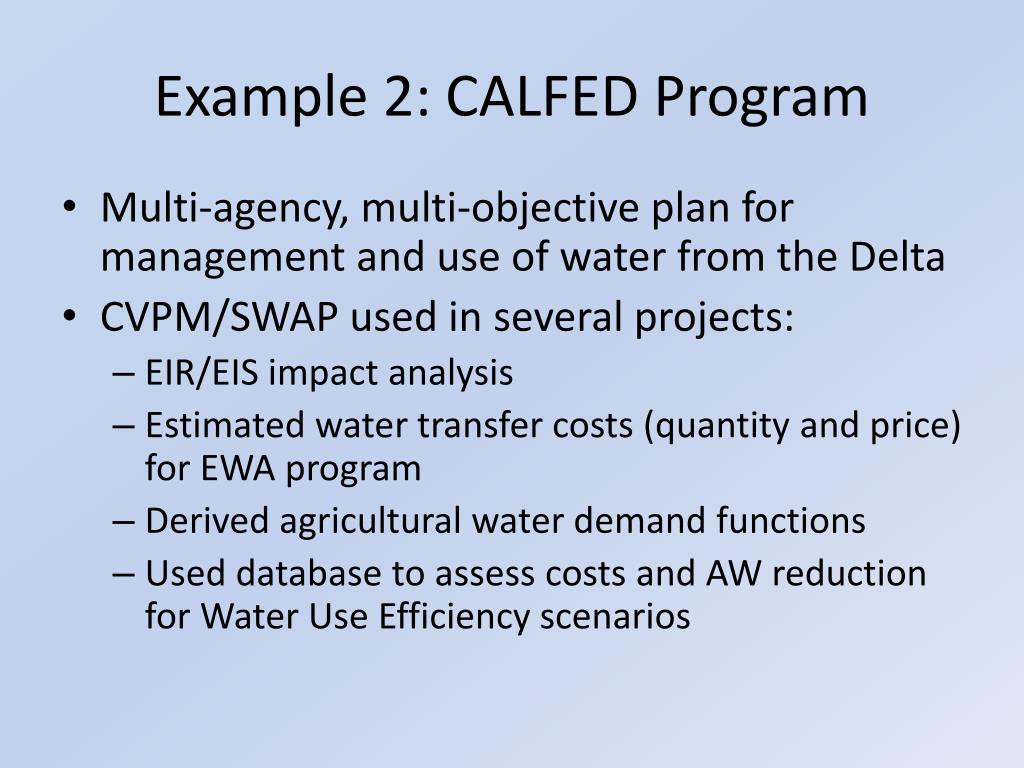 Example 2: CALFED Program

• Multi-agency, multi-objective plan for management and use of water from the Delta
• CVPM/SWAP used in several projects:
– EIR/EIS impact analysis
– Estimated water transfer costs (quantity and price) for EWA program
– Derived agricultural water demand functions
– Used database to assess costs and AW reduction for Water Use Efficiency scenarios